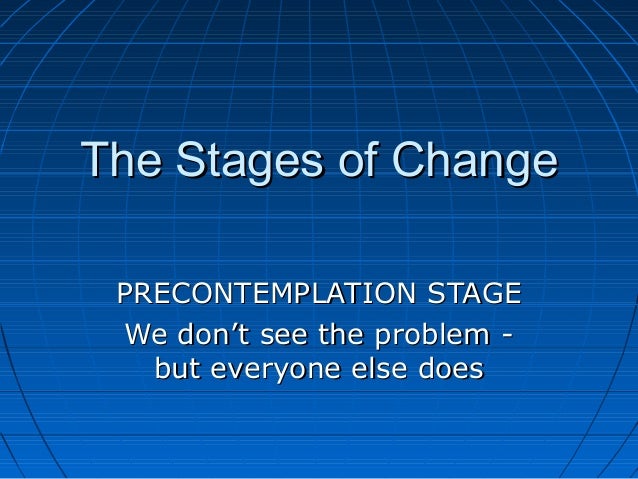 The Stages of Change

PRECONTEMPLATION STAGE
We don’t see the problem - but everyone else does